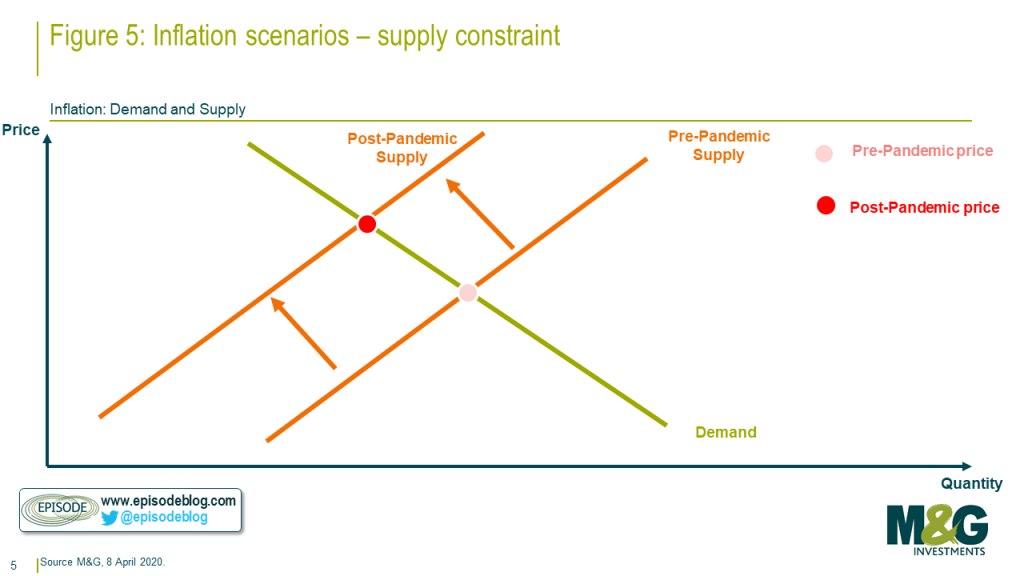 Figure 5: Inflation scenarios – supply constraint

Inflation: Demand and Supply

Price

Post-Pandemic Supply

Pre-Pandemic Supply

Pre-Pandemic price

Post-Pandemic price

Demand

Quantity

EPISODE www.episodeblog.com @episodeblog

M&G INVESTMENTS

5 Source M&G, 8 April 2020.